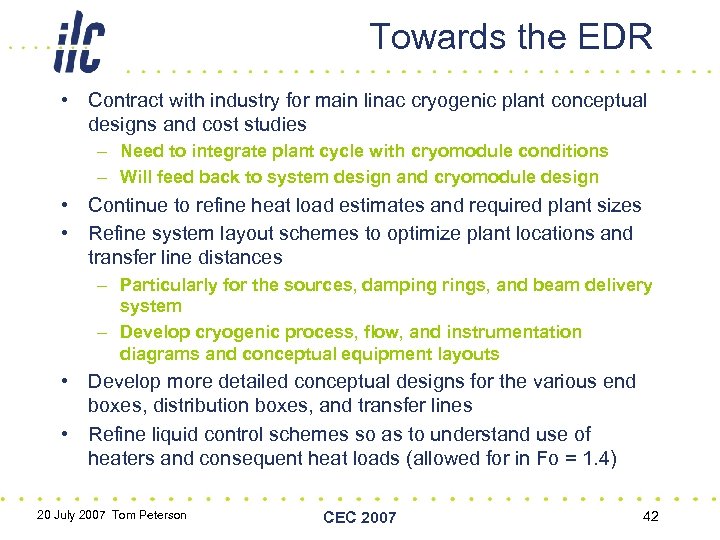 ilc

Towards the EDR

• Contract with industry for main linac cryogenic plant conceptual designs and cost studies
– Need to integrate plant cycle with cryomodule conditions
– Will feed back to system design and cryomodule design
• Continue to refine heat load estimates and required plant sizes
• Refine system layout schemes to optimize plant locations and transfer line distances
– Particularly for the sources, damping rings, and beam delivery system
– Develop cryogenic process, flow, and instrumentation diagrams and conceptual equipment layouts
• Develop more detailed conceptual designs for the various end boxes, distribution boxes, and transfer lines
• Refine liquid control schemes so as to understand use of heaters and consequent heat loads (allowed for in Fo = 1.4)

20 July 2007 Tom Peterson

CEC 2007

42